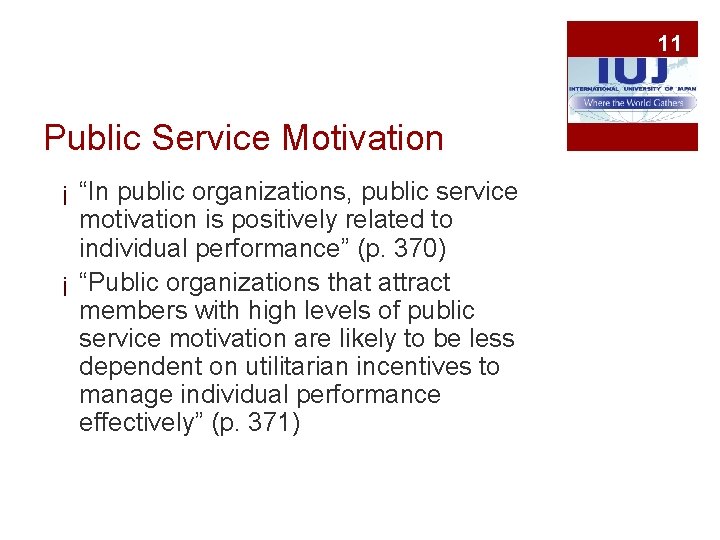 11

IUJ
INTERNATIONAL UNIVERSITY OF JAPAN
Where the World Gathers

Public Service Motivation

¡ “In public organizations, public service motivation is positively related to individual performance” (p. 370)

¡ “Public organizations that attract members with high levels of public service motivation are likely to be less dependent on utilitarian incentives to manage individual performance effectively” (p. 371)